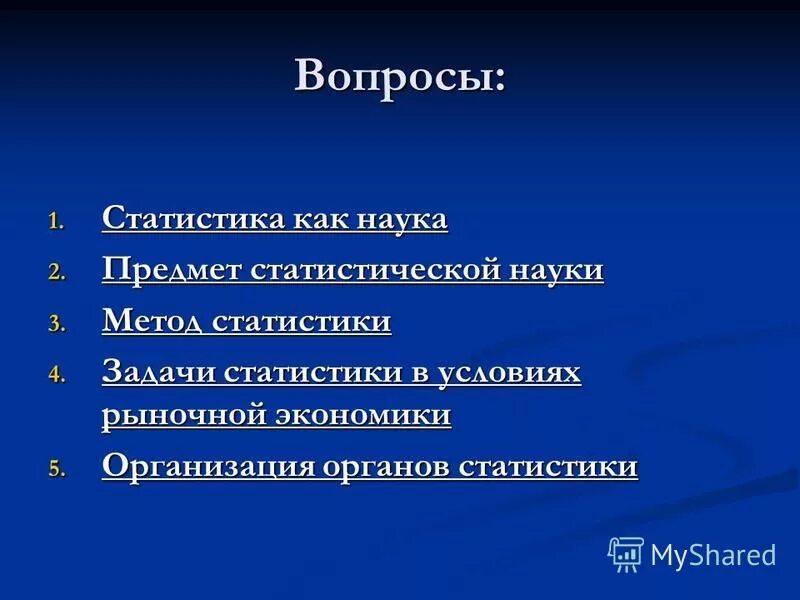 Вопросы:

1. Статистика как наука
2. Предмет статистической науки
3. Метод статистики
4. Задачи статистики в условиях рыночной экономики
5. Организация органов статистики

MyShared